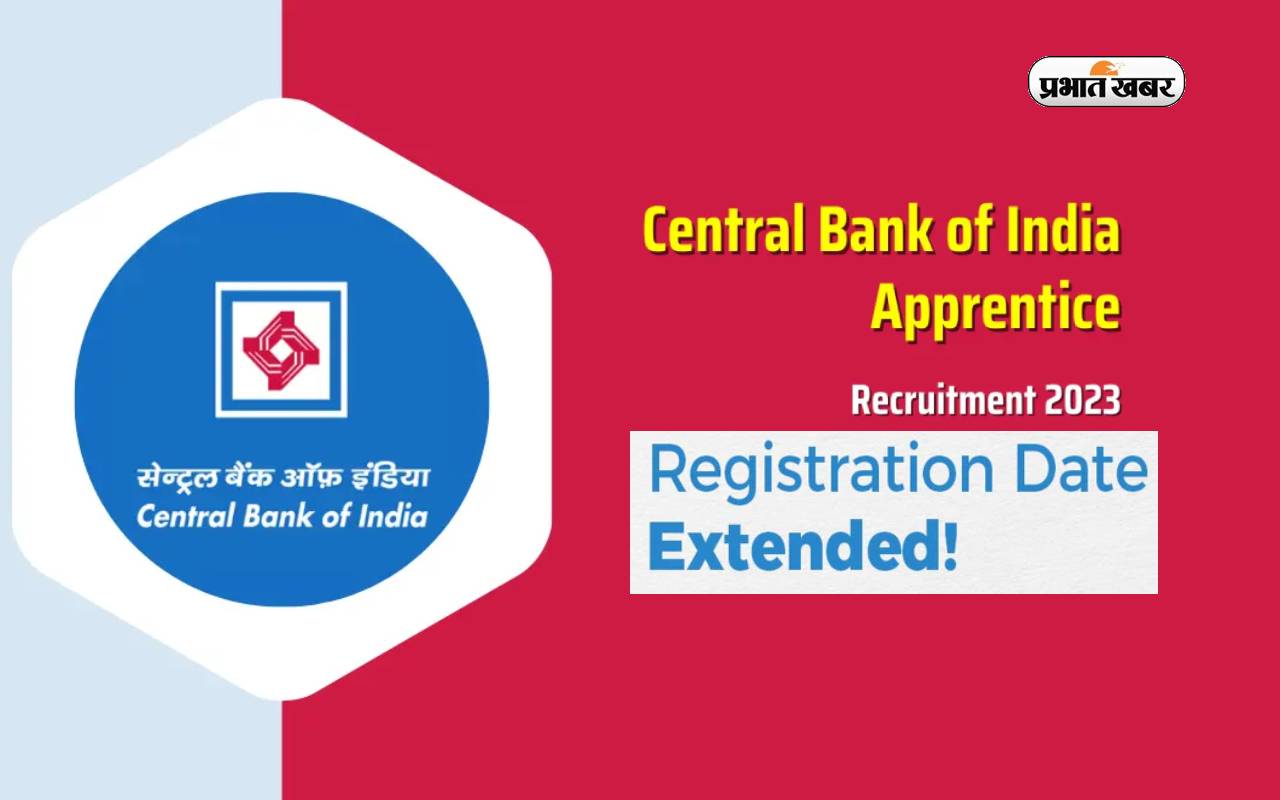 प्रभात खबर

सेन्ट्रल बैंक ऑफ़ इंडिया
Central Bank of India

Central Bank of India Apprentice

Recruitment 2023

Registration Date Extended!